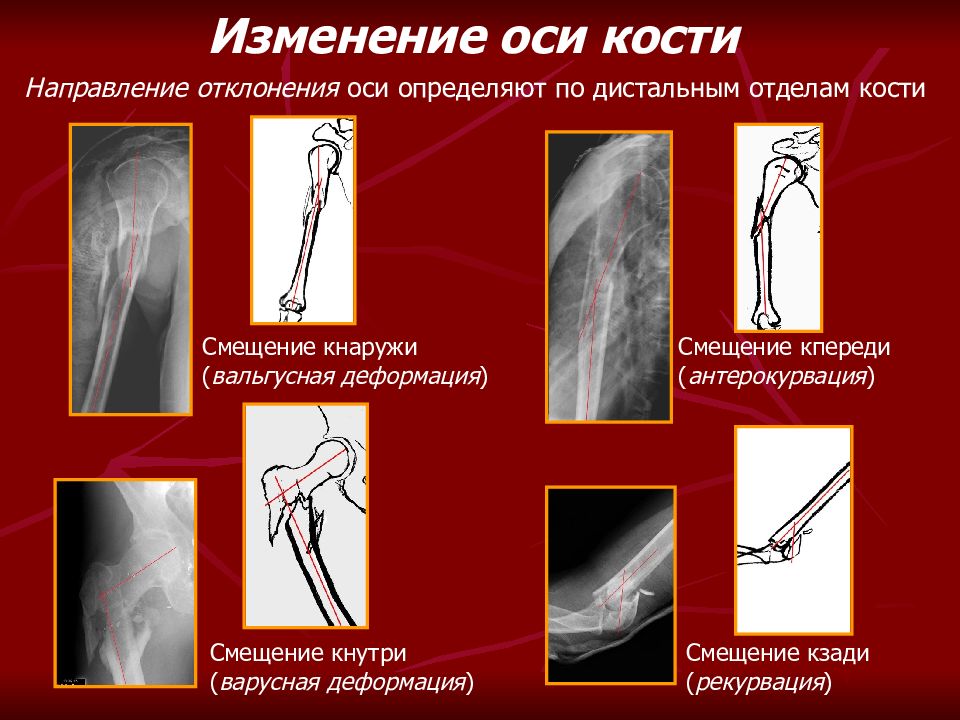 Изменение оси кости

Направление отклонения оси определяют по дистальным отделам кости

Смещение кнаружи (вальгусная деформация)

Смещение кпереди (антерокурвация)

Смещение кнутри (варусная деформация)

Смещение кзади (рекурвация)